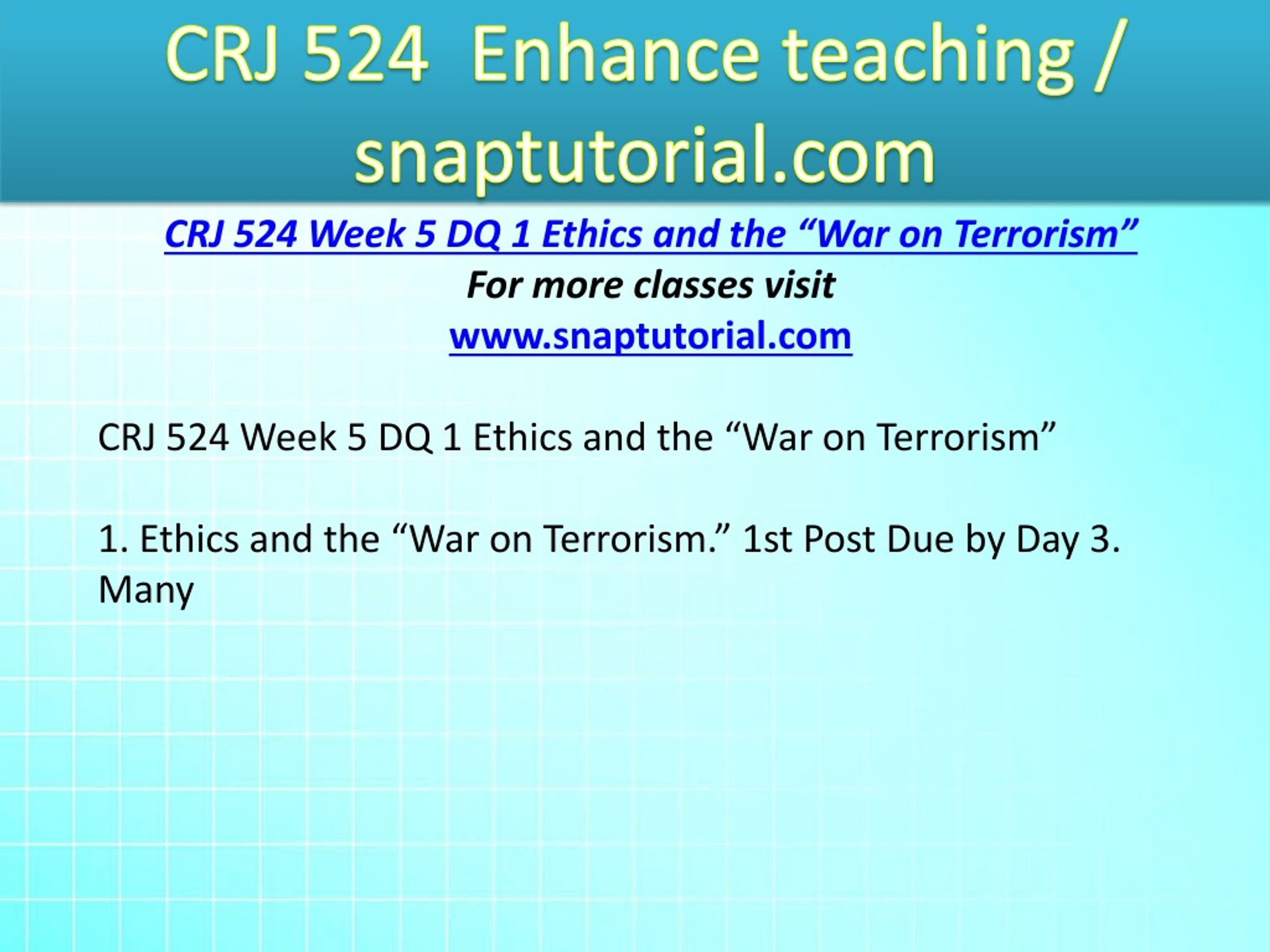 CRJ 524  Enhance teaching / snaptutorial.com

CRJ 524 Week 5 DQ 1 Ethics and the “War on Terrorism”
For more classes visit
www.snaptutorial.com

CRJ 524 Week 5 DQ 1 Ethics and the “War on Terrorism”

1. Ethics and the “War on Terrorism.” 1st Post Due by Day 3. Many